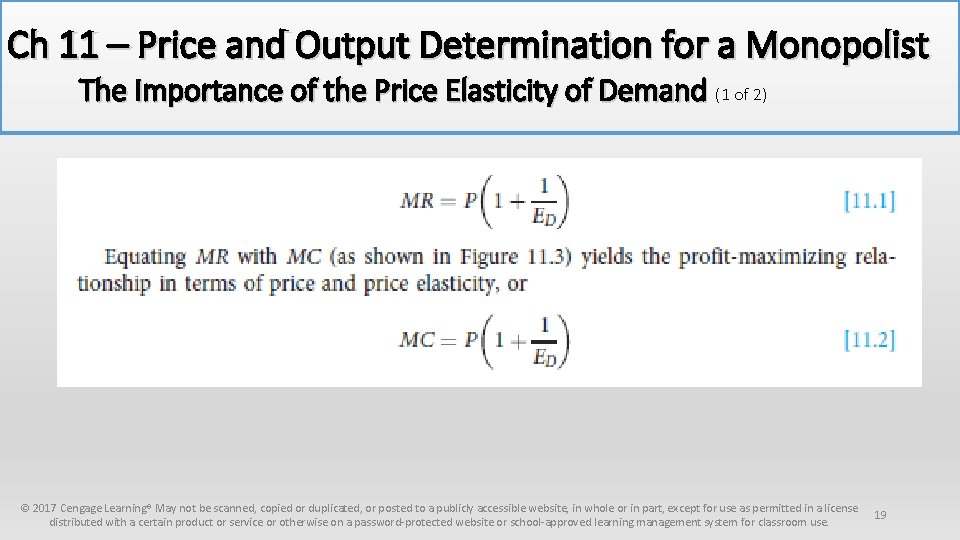 Ch 11 – Price and Output Determination for a Monopolist
The Importance of the Price Elasticity of Demand (1 of 2)

$MR = P\left(1 + \frac{1}{E_D}\right)$ [11.1]

Equating $MR$ with $MC$ (as shown in Figure 11.3) yields the profit-maximizing relationship in terms of price and price elasticity, or

$MC = P\left(1 + \frac{1}{E_D}\right)$ [11.2]

© 2017 Cengage Learning® May not be scanned, copied or duplicated, or posted to a publicly accessible website, in whole or in part, except for use as permitted in a license distributed with a certain product or service or otherwise on a password-protected website or school-approved learning management system for classroom use.

19